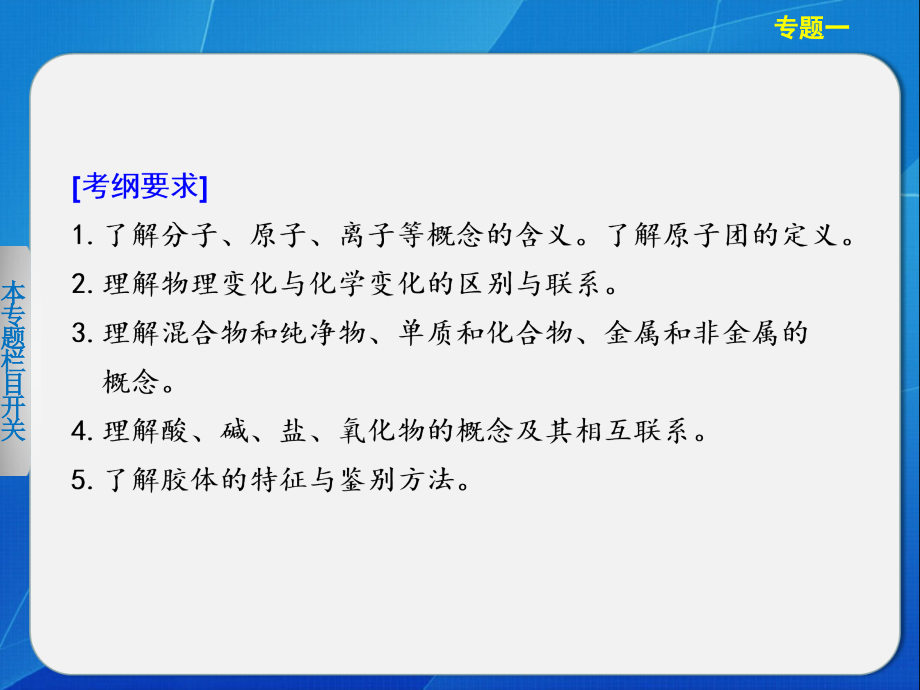 专题一

本专题栏目开关

[考纲要求]
1. 了解分子、原子、离子等概念的含义。了解原子团的定义。
2. 理解物理变化与化学变化的区别与联系。
3. 理解混合物和纯净物、单质和化合物、金属和非金属的概念。
4. 理解酸、碱、盐、氧化物的概念及其相互联系。
5. 了解胶体的特征与鉴别方法。